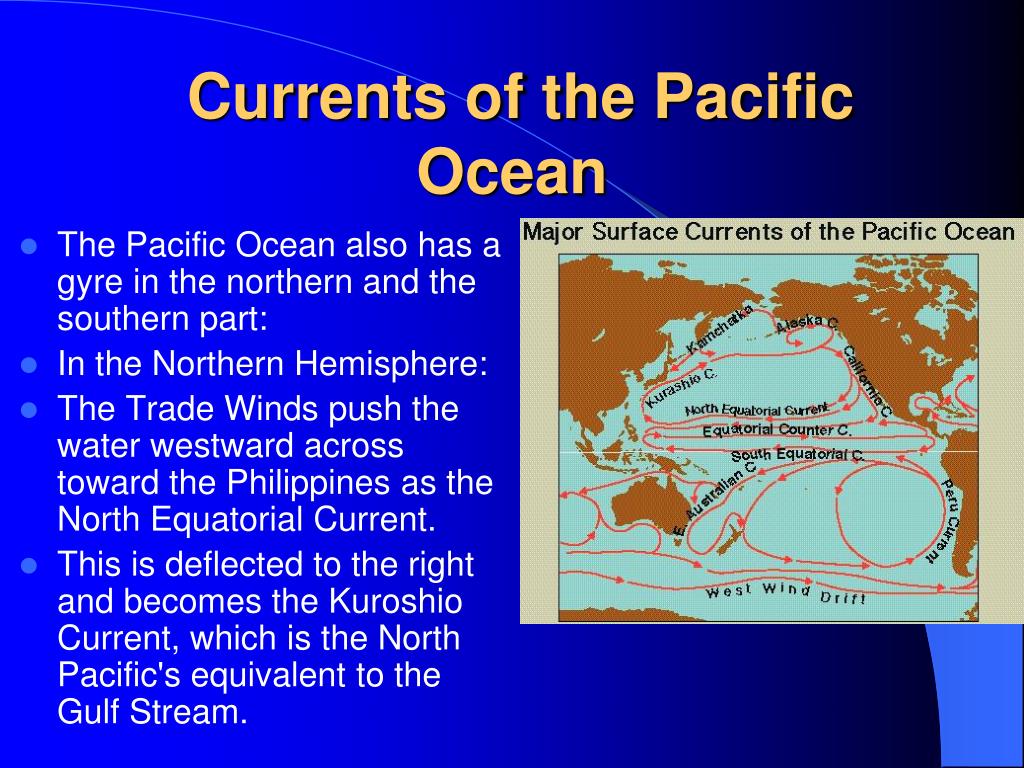 Currents of the Pacific Ocean

- The Pacific Ocean also has a gyre in the northern and the southern part:
- In the Northern Hemisphere:
- The Trade Winds push the water westward across toward the Philippines as the North Equatorial Current.
- This is deflected to the right and becomes the Kuroshio Current, which is the North Pacific's equivalent to the Gulf Stream.

Major Surface Currents of the Pacific Ocean

Kamchatka
Alaska C.
California C.
Kurashio C.
North Equatorial Current
Equatorial Counter C.
South Equatorial C.
E. Australian C.
Peru Current
West Wind Drift